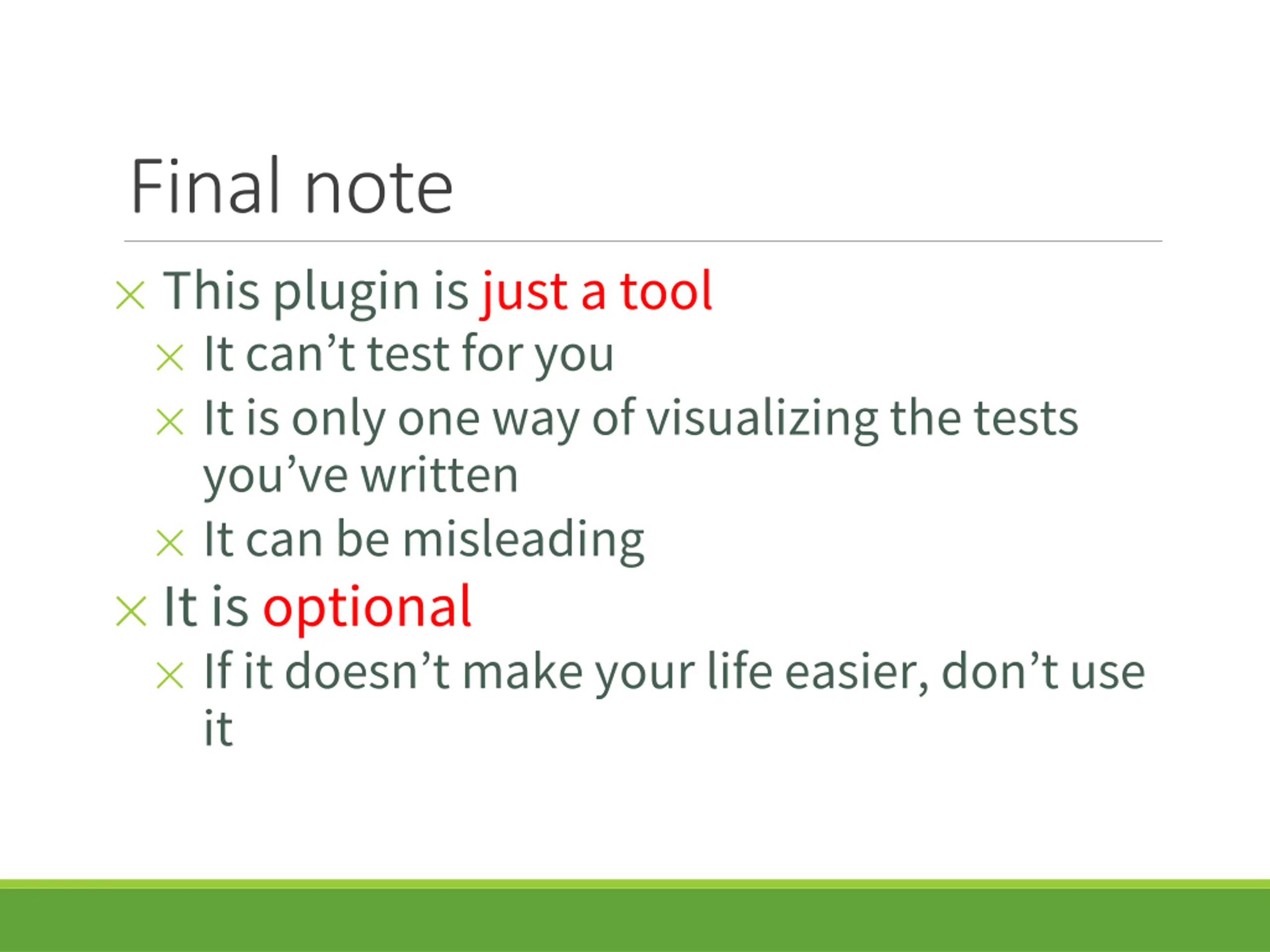 Final note

× This plugin is just a tool
× It can’t test for you
× It is only one way of visualizing the tests you’ve written
× It can be misleading
× It is optional
× If it doesn’t make your life easier, don’t use it